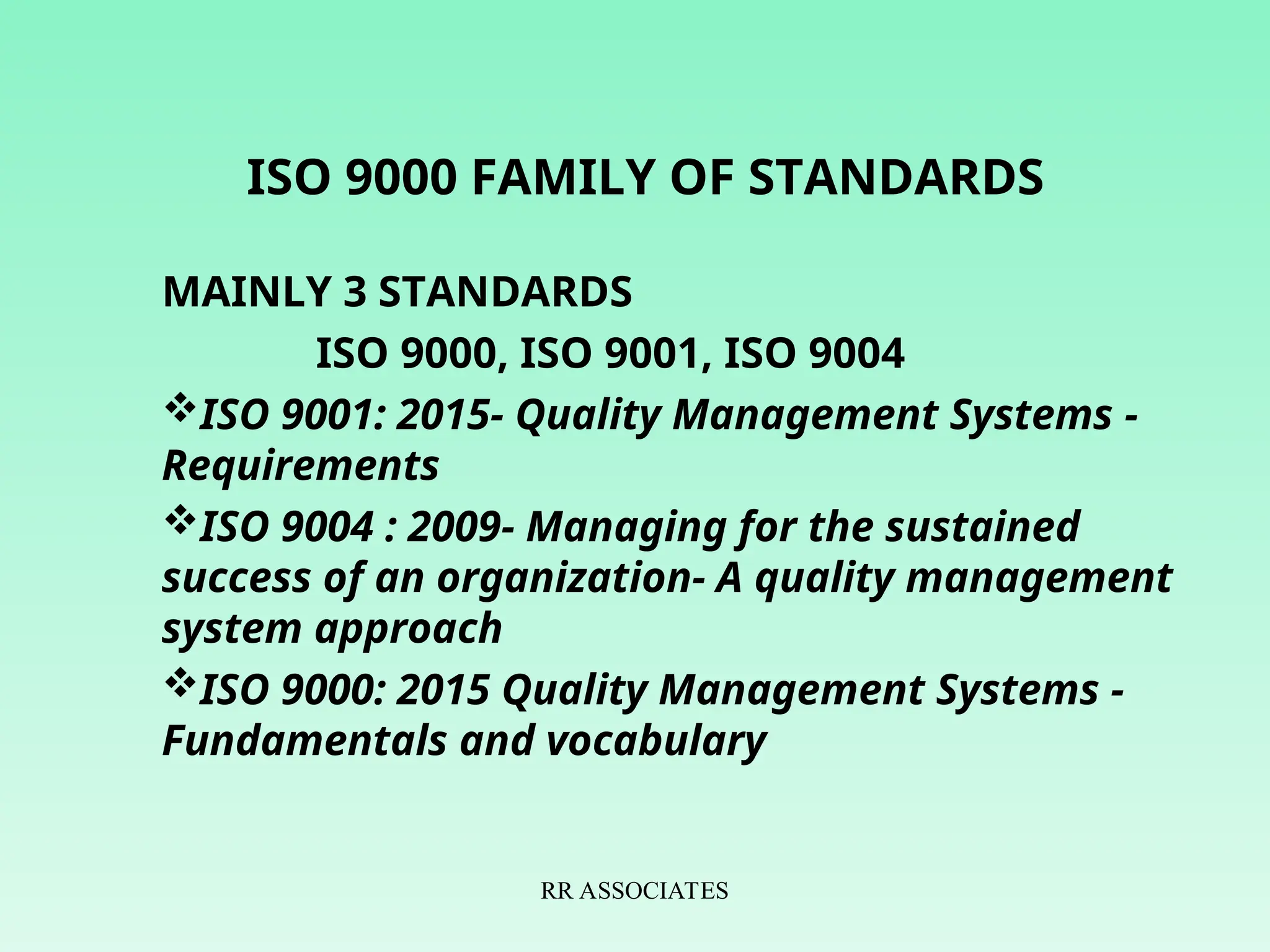 ISO 9000 FAMILY OF STANDARDS

MAINLY 3 STANDARDS

ISO 9000, ISO 9001, ISO 9004

❖ISO 9001: 2015- Quality Management Systems - Requirements

❖ISO 9004 : 2009- Managing for the sustained success of an organization- A quality management system approach

❖ISO 9000: 2015 Quality Management Systems - Fundamentals and vocabulary

RR ASSOCIATES